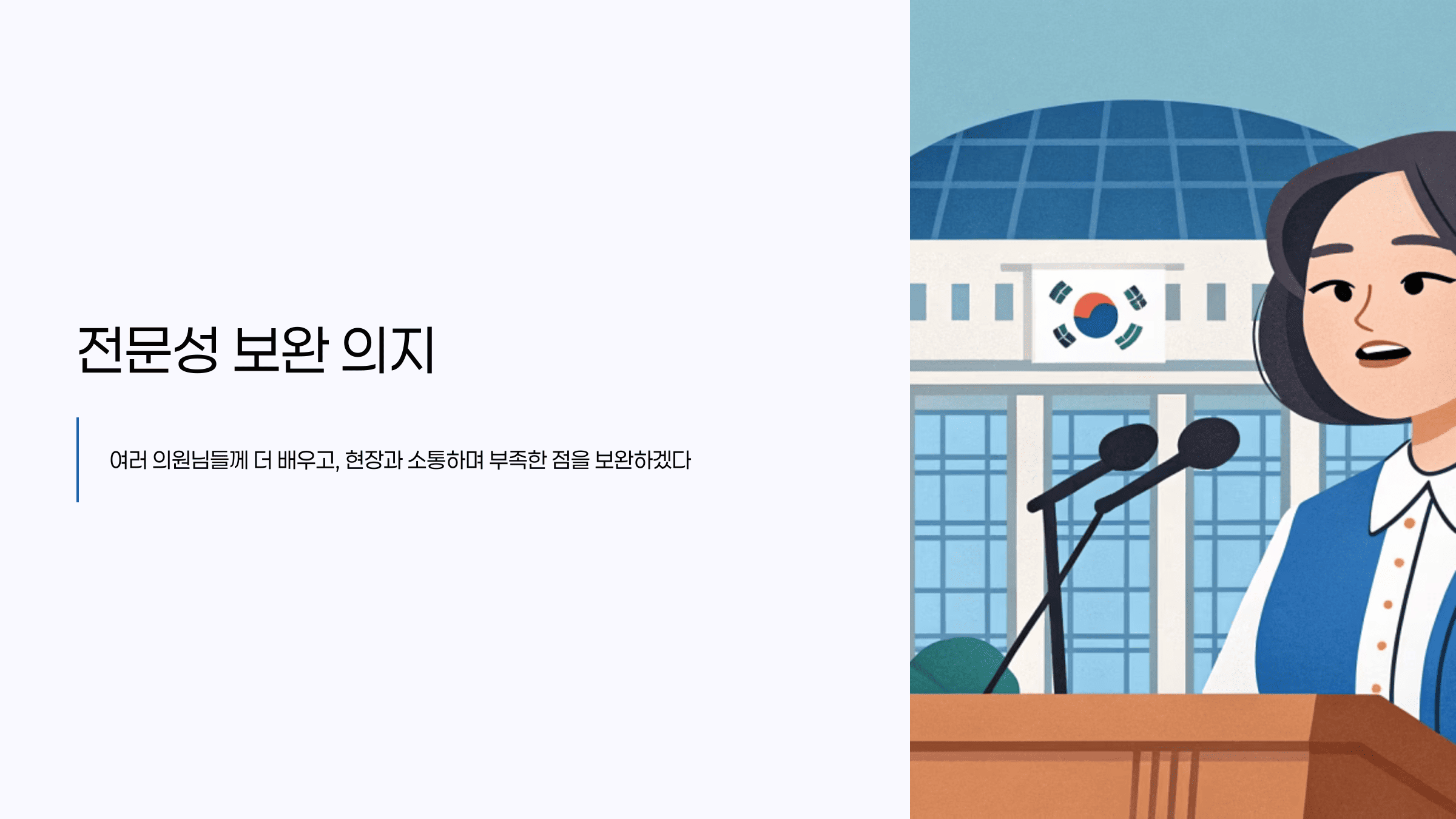 전문성 보완 의지

여러 의원님들께 더 배우고, 현장과 소통하며 부족한 점을 보완하겠다